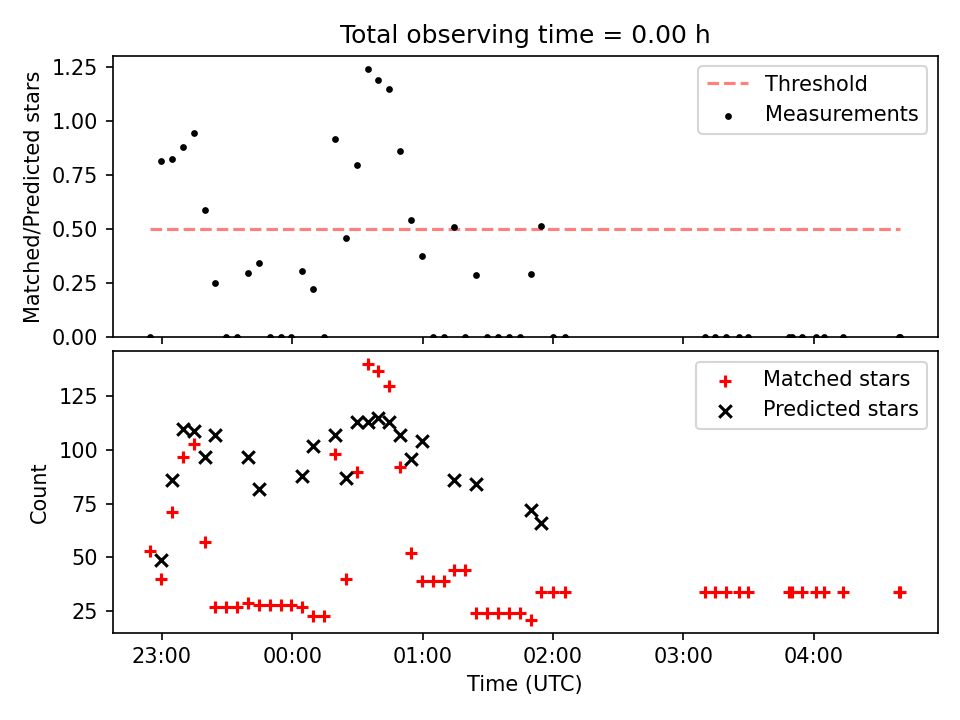 Total observing time = 0.00 h

Matched/Predicted stars

1.25
1.00
0.75
0.50
0.25
0.00

Threshold
Measurements

Count

125
100
75
50
25

Matched stars
Predicted stars

23:00
00:00
01:00
02:00
03:00
04:00

Time (UTC)